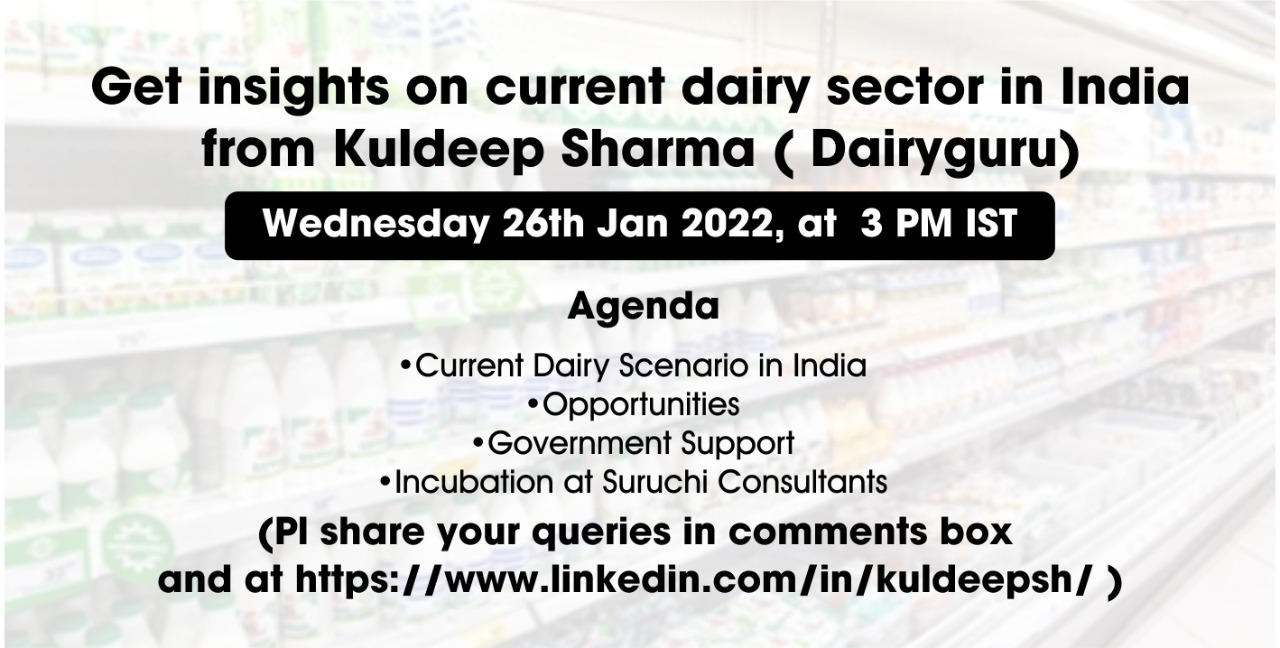 Get insights on current dairy sector in India from Kuldeep Sharma ( Dairyguru)

Wednesday 26th Jan 2022, at 3 PM IST

Agenda

•Current Dairy Scenario in India
•Opportunities
•Government Support
•Incubation at Suruchi Consultants

(Pl share your queries in comments box and at https://www.linkedin.com/in/kuldeepsh/ )